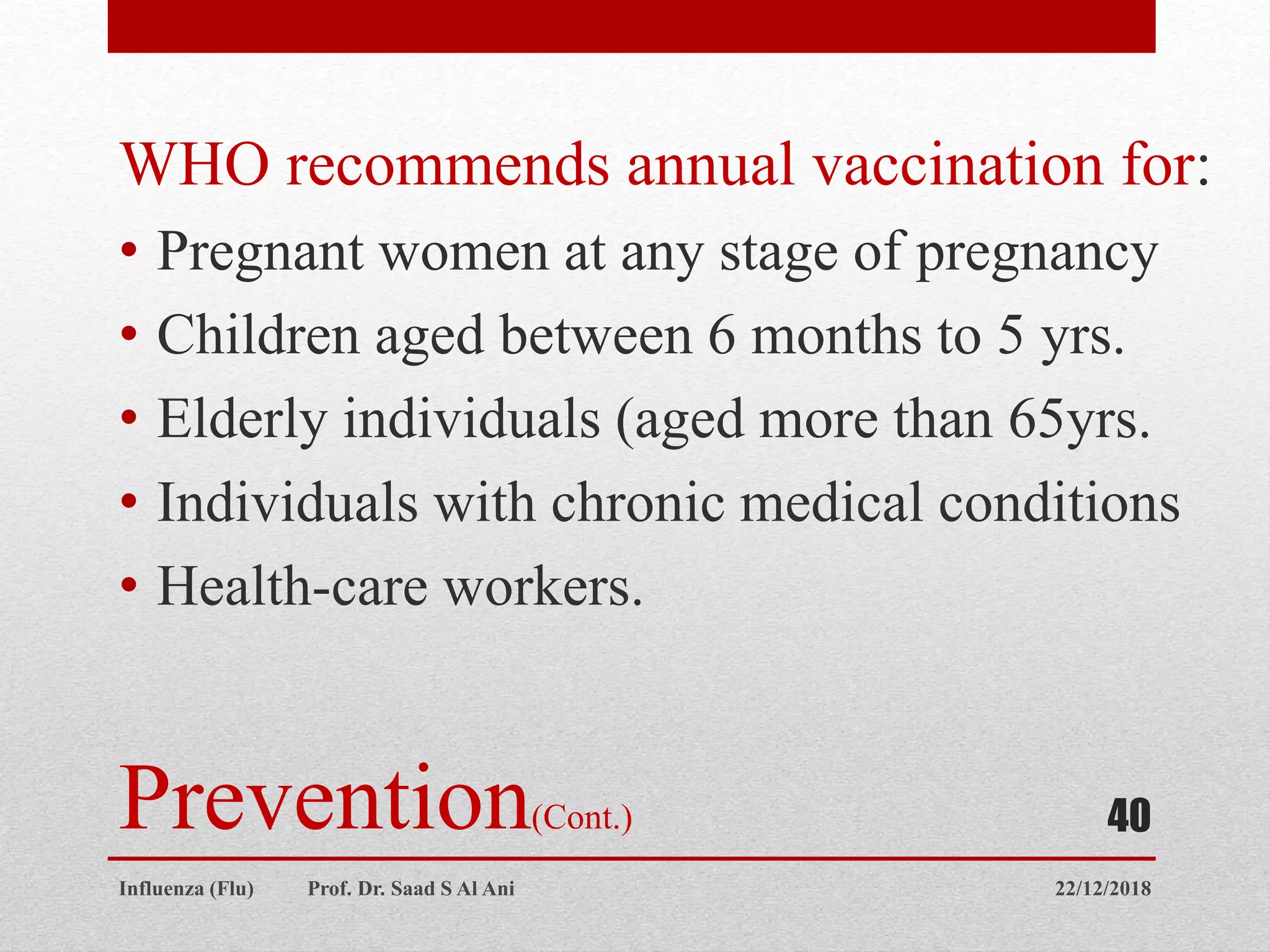 WHO recommends annual vaccination for:

• Pregnant women at any stage of pregnancy
• Children aged between 6 months to 5 yrs.
• Elderly individuals (aged more than 65yrs.
• Individuals with chronic medical conditions
• Health-care workers.

Prevention(Cont.)

40

Influenza (Flu) Prof. Dr. Saad S Al Ani 22/12/2018